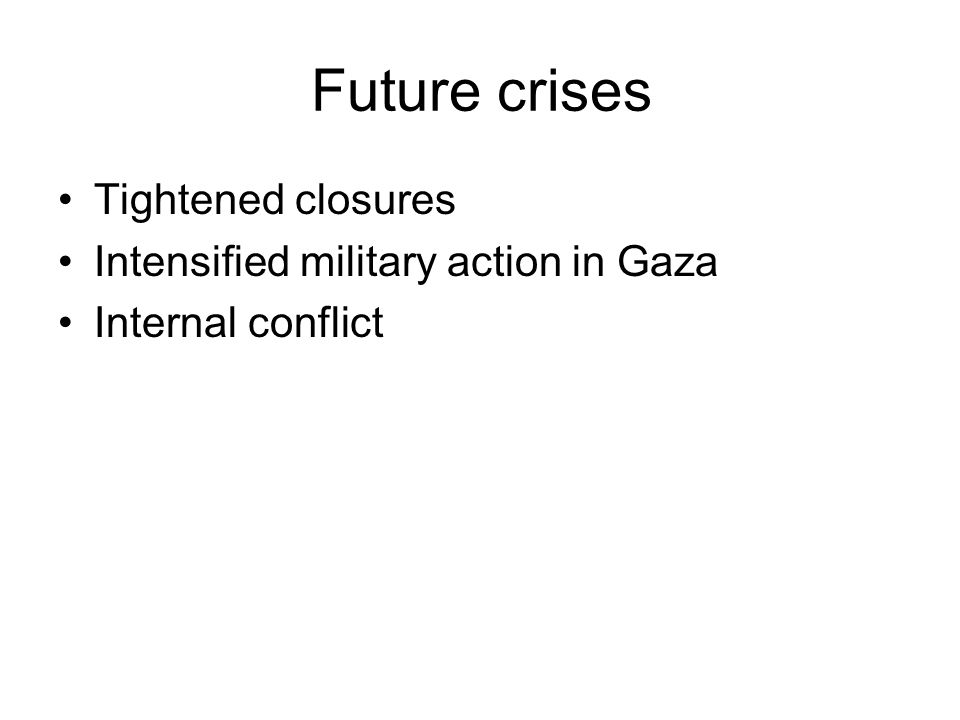 Future crises

• Tightened closures
• Intensified military action in Gaza
• Internal conflict